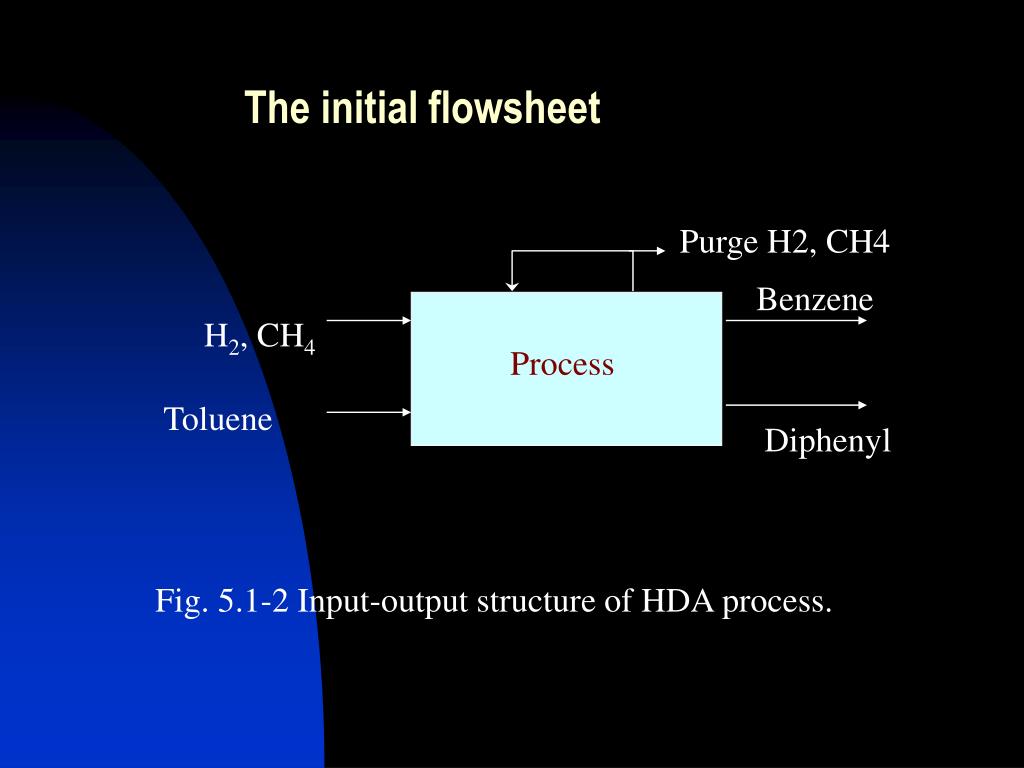 The initial flowsheet

Purge H2, CH4

Benzene

$H_2$, $CH_4$

Process

Toluene

Diphenyl

Fig. 5.1-2 Input-output structure of HDA process.